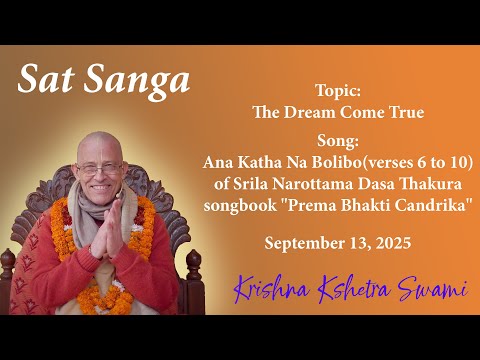 Sat Sanga

Topic:
The Dream Come True

Song:
Ana Katha Na Bolibo(verses 6 to 10)
of Srila Narottama Dasa Thakura
songbook "Prema Bhakti Candrika"

September 13, 2025

Krishna Kshetra Swami